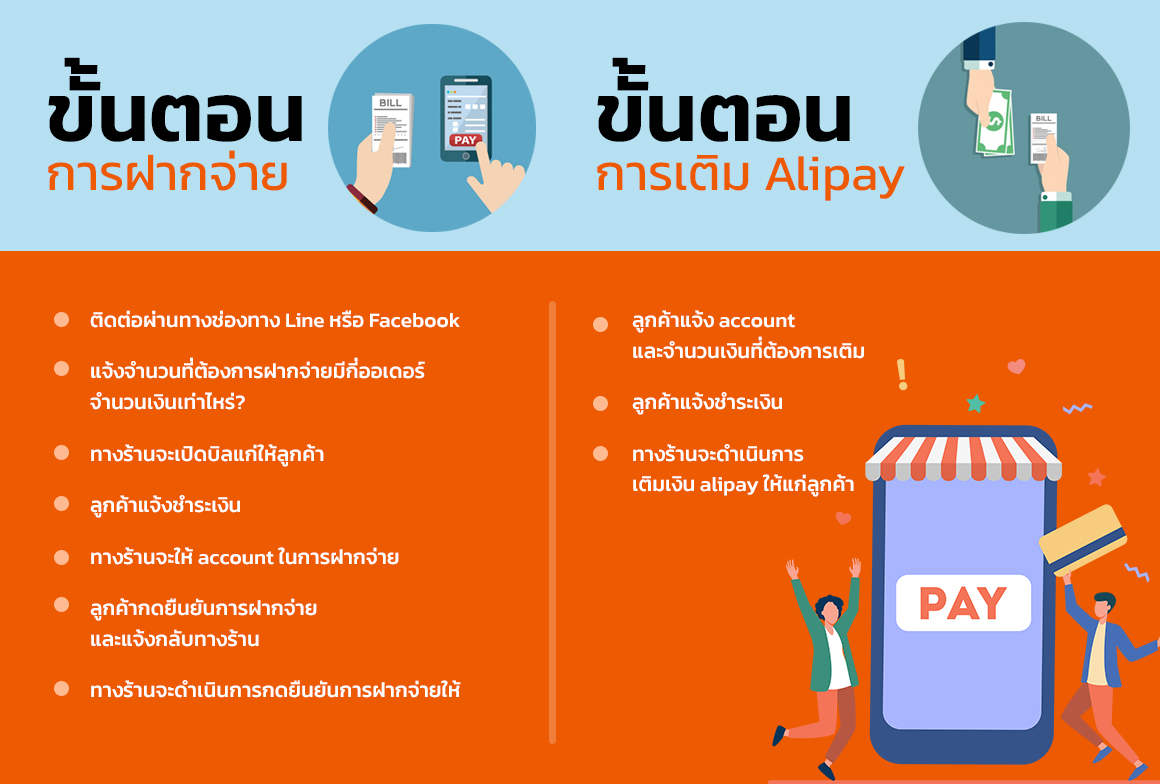 ขั้นตอน
การฝากจ่าย

BILL

PAY

ขั้นตอน
การเติม Alipay

BILL

ติดต่อผ่านทางช่องทาง Line หรือ Facebook

แจ้งจำนวนที่ต้องการฝากจ่ายมีกี่ออเดอร์ จำนวนเงินเท่าไหร่?

ทางร้านจะเปิดบิลแก่ให้ลูกค้า

ลูกค้าแจ้งชำระเงิน

ทางร้านจะให้ account ในการฝากจ่าย

ลูกค้ากดยืนยันการฝากจ่าย และแจ้งกลับทางร้าน

ทางร้านจะดำเนินการกดยืนยันการฝากจ่ายให้

ลูกค้าแจ้ง account และจำนวนเงินที่ต้องการเติม

ลูกค้าแจ้งชำระเงิน

ทางร้านจะดำเนินการ เติมเงิน alipay ให้แก่ลูกค้า

PAY